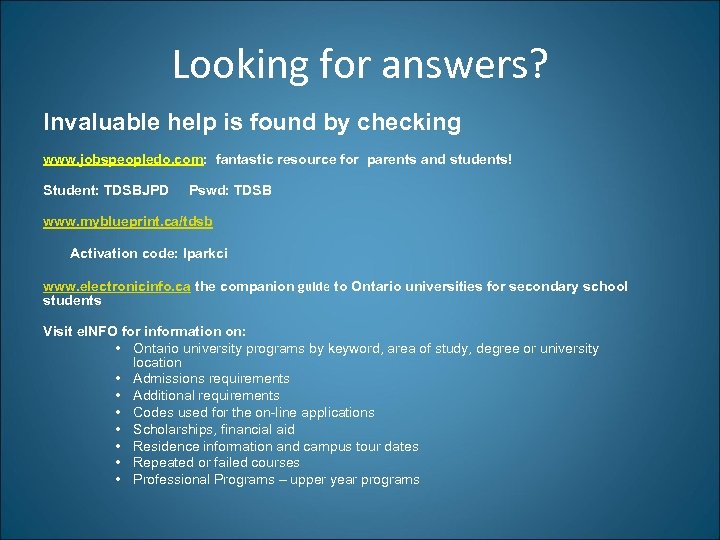 Looking for answers?

Invaluable help is found by checking

www.jobspeopledo.com: fantastic resource for parents and students!

Student: TDSBJPD Pswd: TDSB

www.myblueprint.ca/tdsb

Activation code: lparkci

www.electronicinfo.ca the companion guide to Ontario universities for secondary school students

Visit eINFO for information on:
• Ontario university programs by keyword, area of study, degree or university location
• Admissions requirements
• Additional requirements
• Codes used for the on-line applications
• Scholarships, financial aid
• Residence information and campus tour dates
• Repeated or failed courses
• Professional Programs – upper year programs